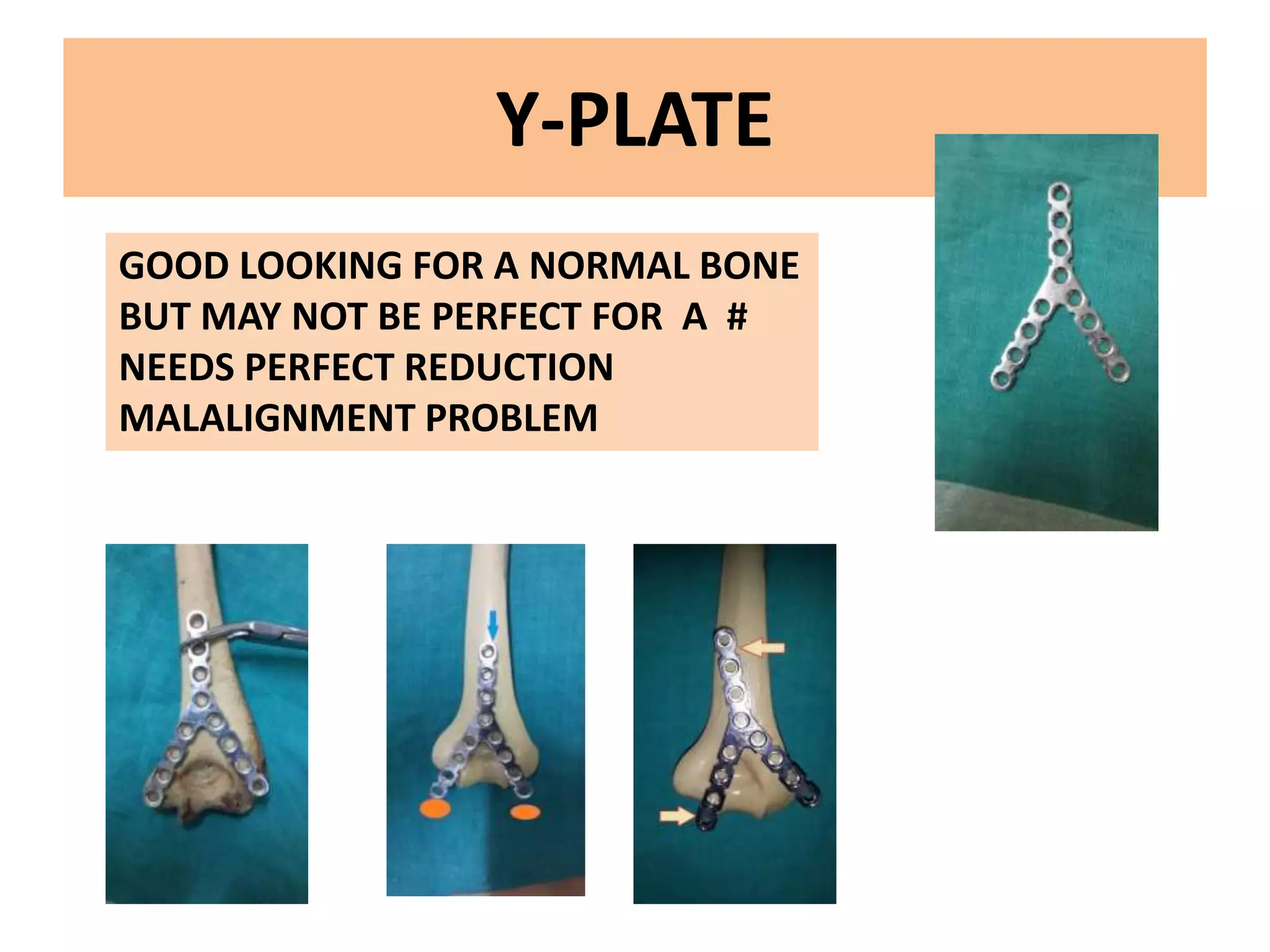 Y-PLATE

GOOD LOOKING FOR A NORMAL BONE
BUT MAY NOT BE PERFECT FOR A #
NEEDS PERFECT REDUCTION
MALALIGNMENT PROBLEM